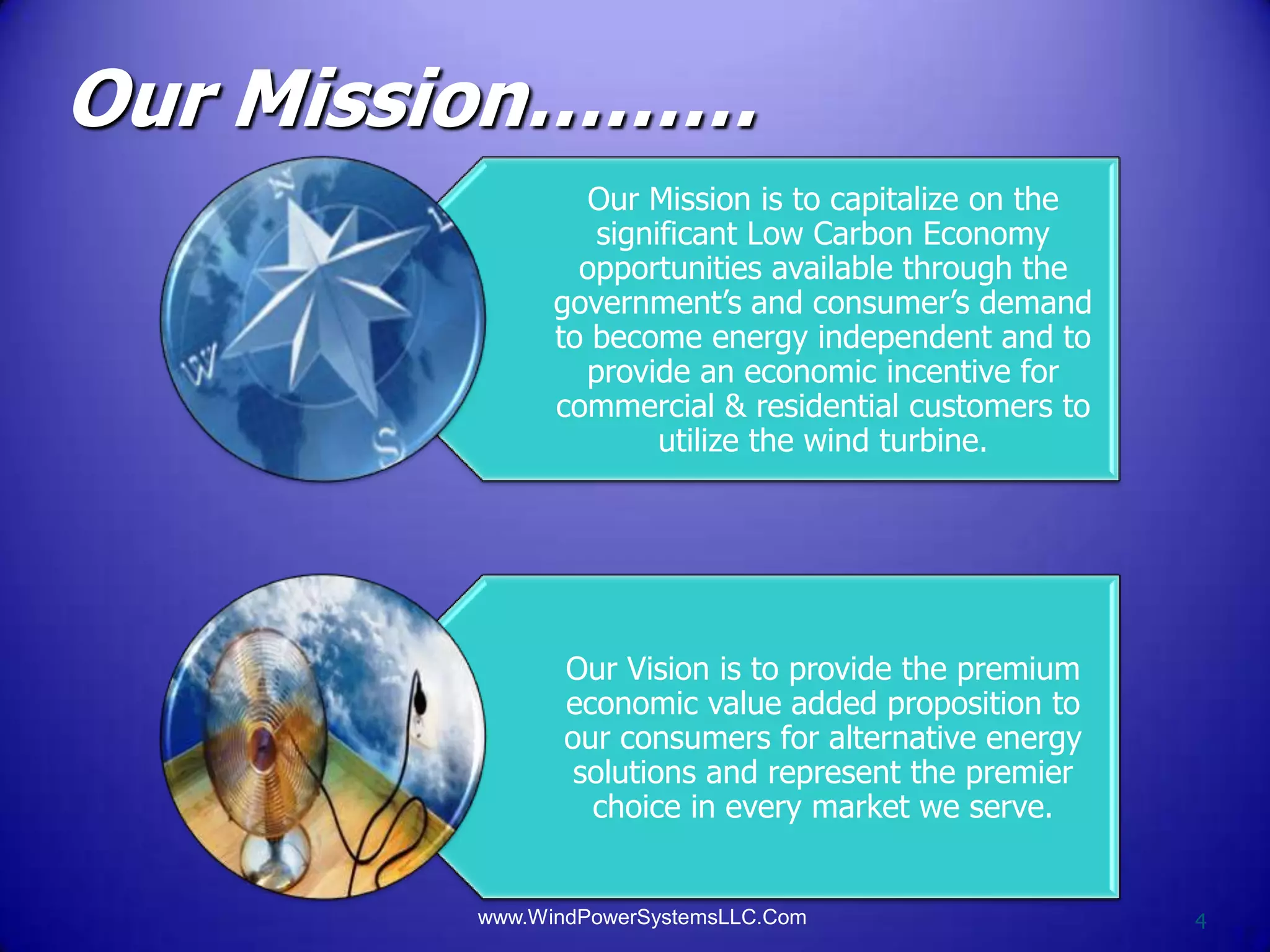 Our Mission………

Our Mission is to capitalize on the significant Low Carbon Economy opportunities available through the government's and consumer's demand to become energy independent and to provide an economic incentive for commercial & residential customers to utilize the wind turbine.

Our Vision is to provide the premium economic value added proposition to our consumers for alternative energy solutions and represent the premier choice in every market we serve.

www.WindPowerSystemsLLC.Com

4